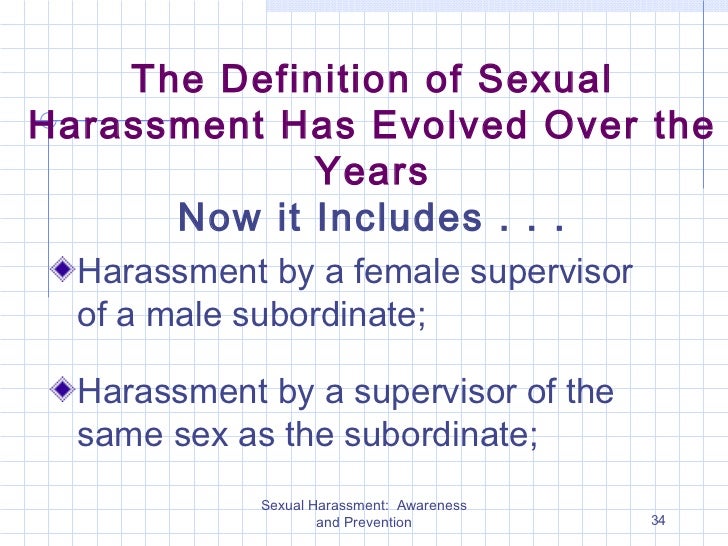 The Definition of Sexual Harassment Has Evolved Over the Years

Now it Includes . . .

Harassment by a female supervisor of a male subordinate;

Harassment by a supervisor of the same sex as the subordinate;

Sexual Harassment: Awareness and Prevention

34